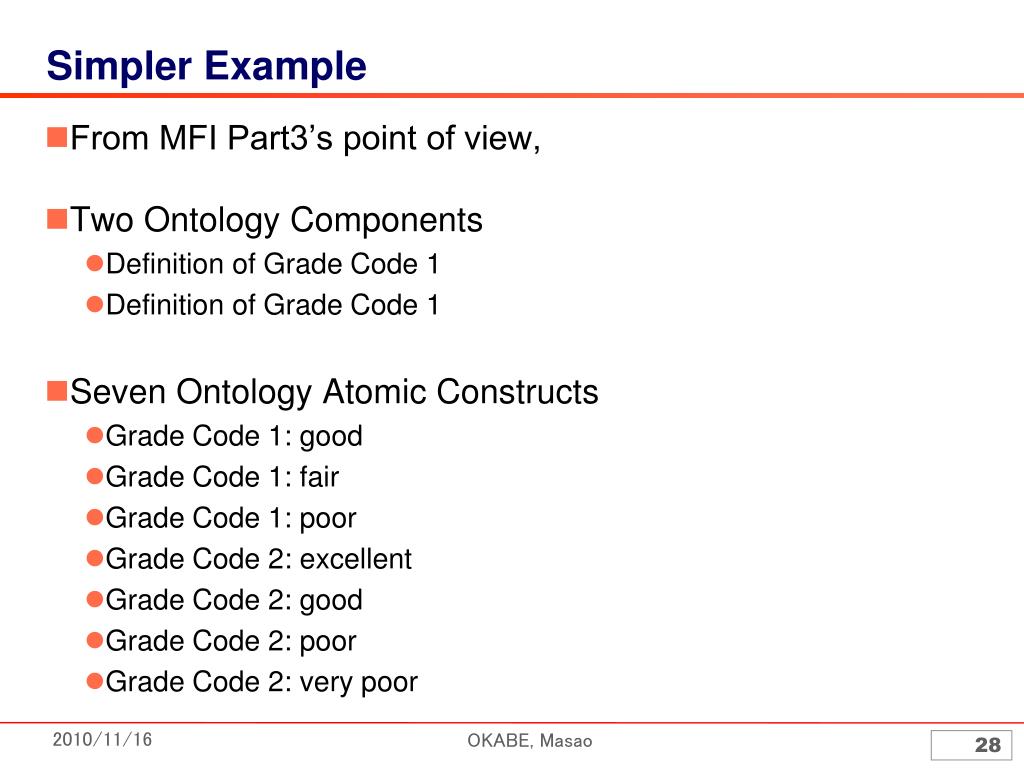 Simpler Example

From MFI Part3’s point of view,

Two Ontology Components

Definition of Grade Code 1

Definition of Grade Code 1

Seven Ontology Atomic Constructs

Grade Code 1: good

Grade Code 1: fair

Grade Code 1: poor

Grade Code 2: excellent

Grade Code 2: good

Grade Code 2: poor

Grade Code 2: very poor

2010/11/16

OKABE, Masao

28